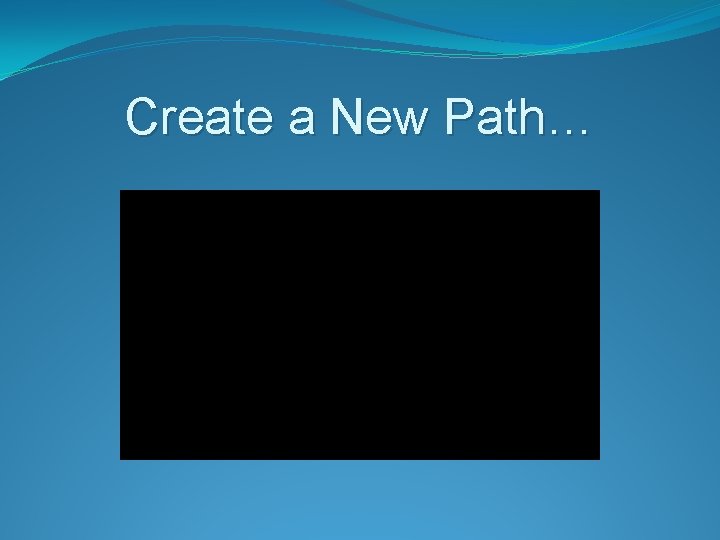 Create a New Path…